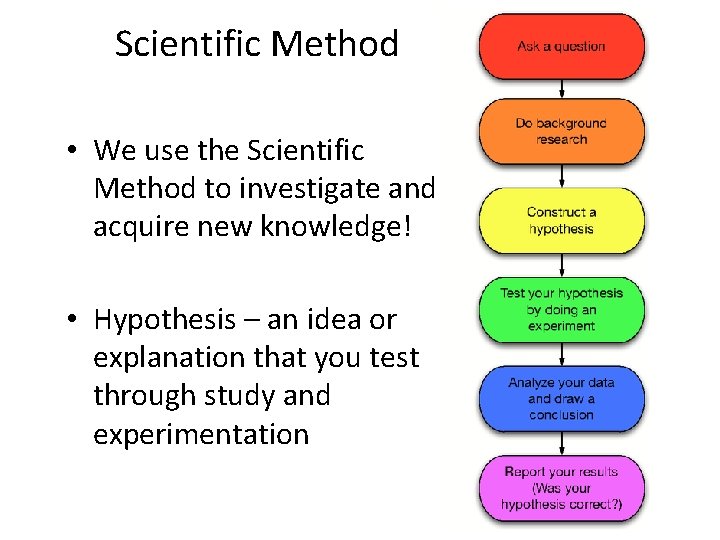 Scientific Method

• We use the Scientific Method to investigate and acquire new knowledge!

• Hypothesis – an idea or explanation that you test through study and experimentation

Ask a question

Do background research

Construct a hypothesis

Test your hypothesis by doing an experiment

Analyze your data and draw a conclusion

Report your results (Was your hypothesis correct?)